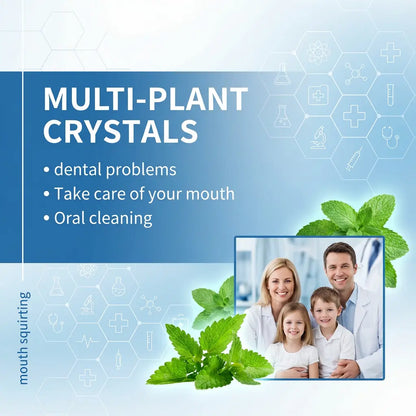 MULTI-PLANT CRYSTALS

• dental problems
• Take care of your mouth
• Oral cleaning

mouth squirting